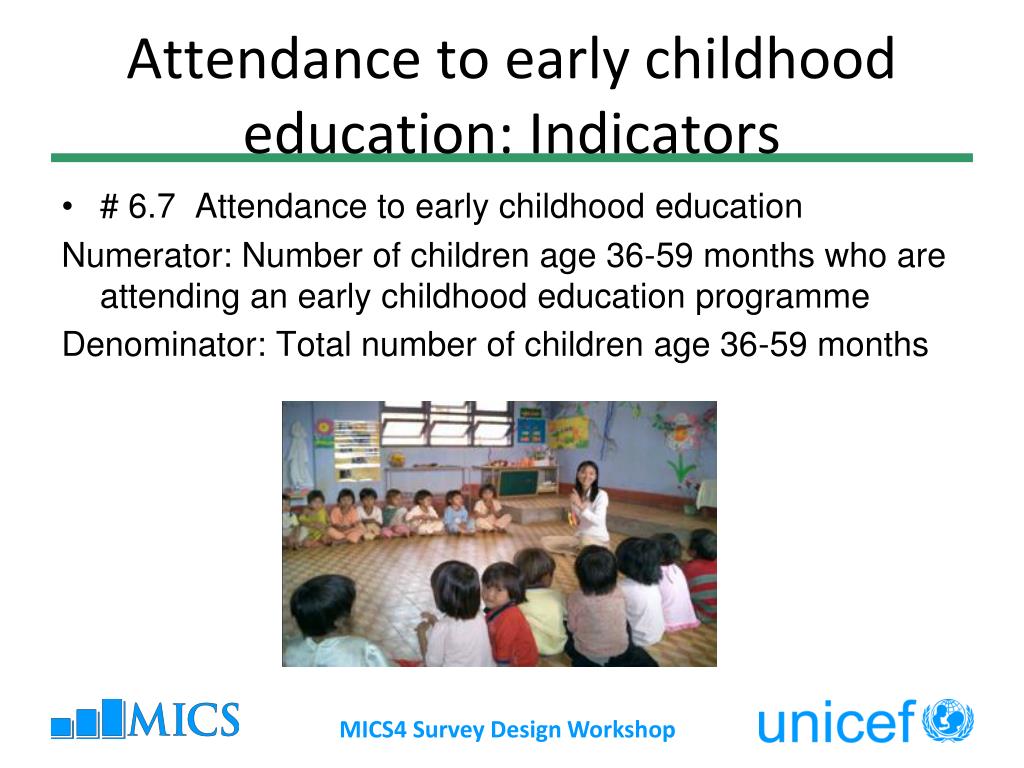 Attendance to early childhood education: Indicators

• # 6.7 Attendance to early childhood education

Numerator: Number of children age 36-59 months who are attending an early childhood education programme

Denominator: Total number of children age 36-59 months

MICS

MICS4 Survey Design Workshop

unicef